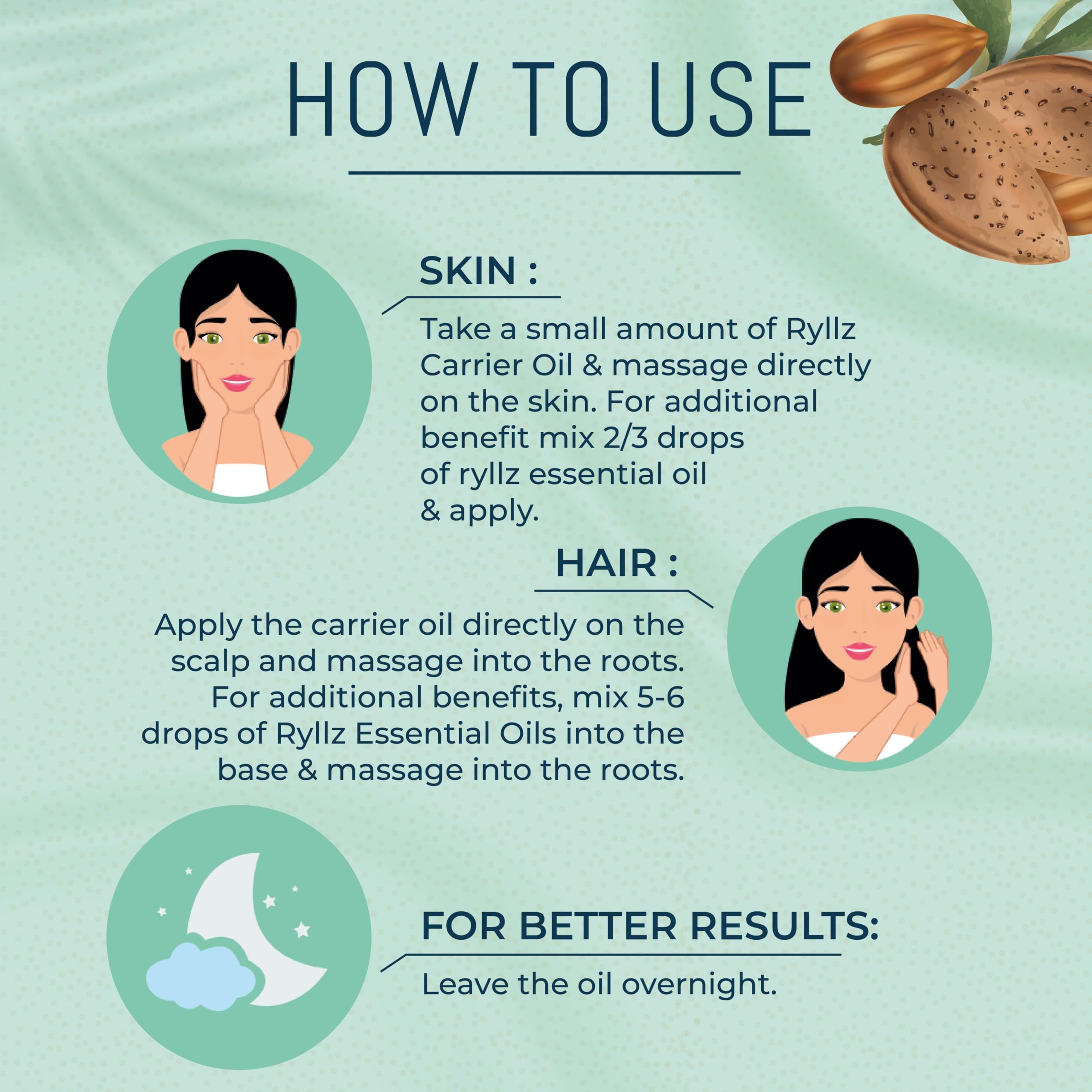 HOW TO USE

SKIN :

Take a small amount of Ryllz Carrier Oil & massage directly on the skin. For additional benefit mix 2/3 drops of ryllz essential oil & apply.

HAIR :

Apply the carrier oil directly on the scalp and massage into the roots. For additional benefits, mix 5-6 drops of Ryllz Essential Oils into the base & massage into the roots.

FOR BETTER RESULTS:

Leave the oil overnight.